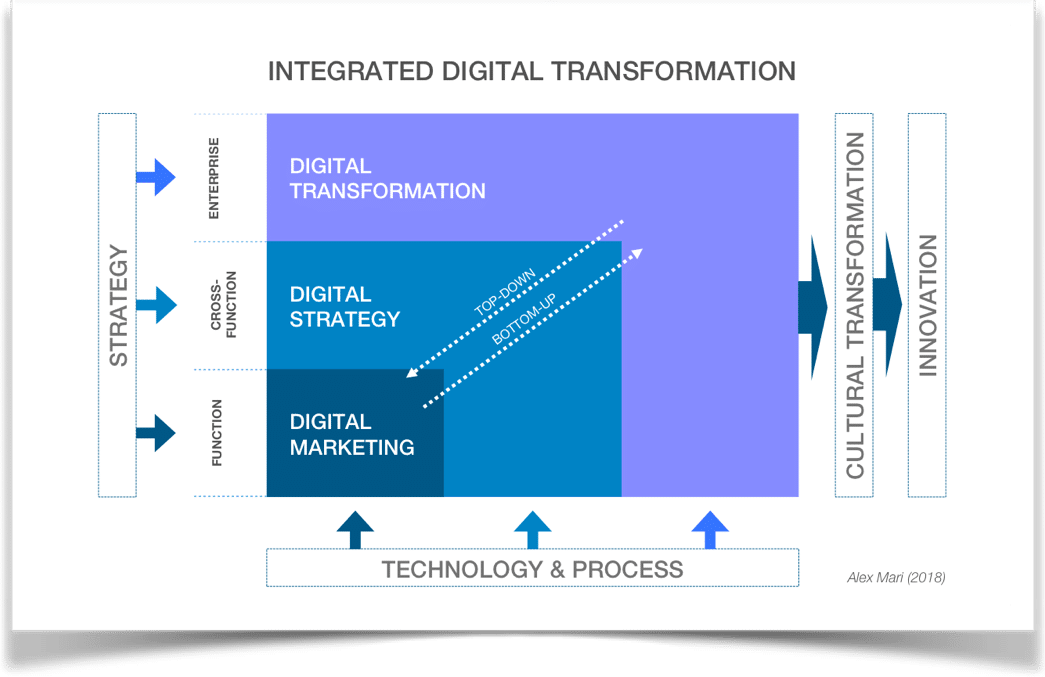 INTEGRATED DIGITAL TRANSFORMATION

STRATEGY

ENTERPRISE

CROSS-FUNCTION

FUNCTION

DIGITAL TRANSFORMATION

DIGITAL STRATEGY

DIGITAL MARKETING

TOP-DOWN

BOTTOM-UP

CULTURAL TRANSFORMATION

INNOVATION

TECHNOLOGY & PROCESS

Alex Mari (2018)